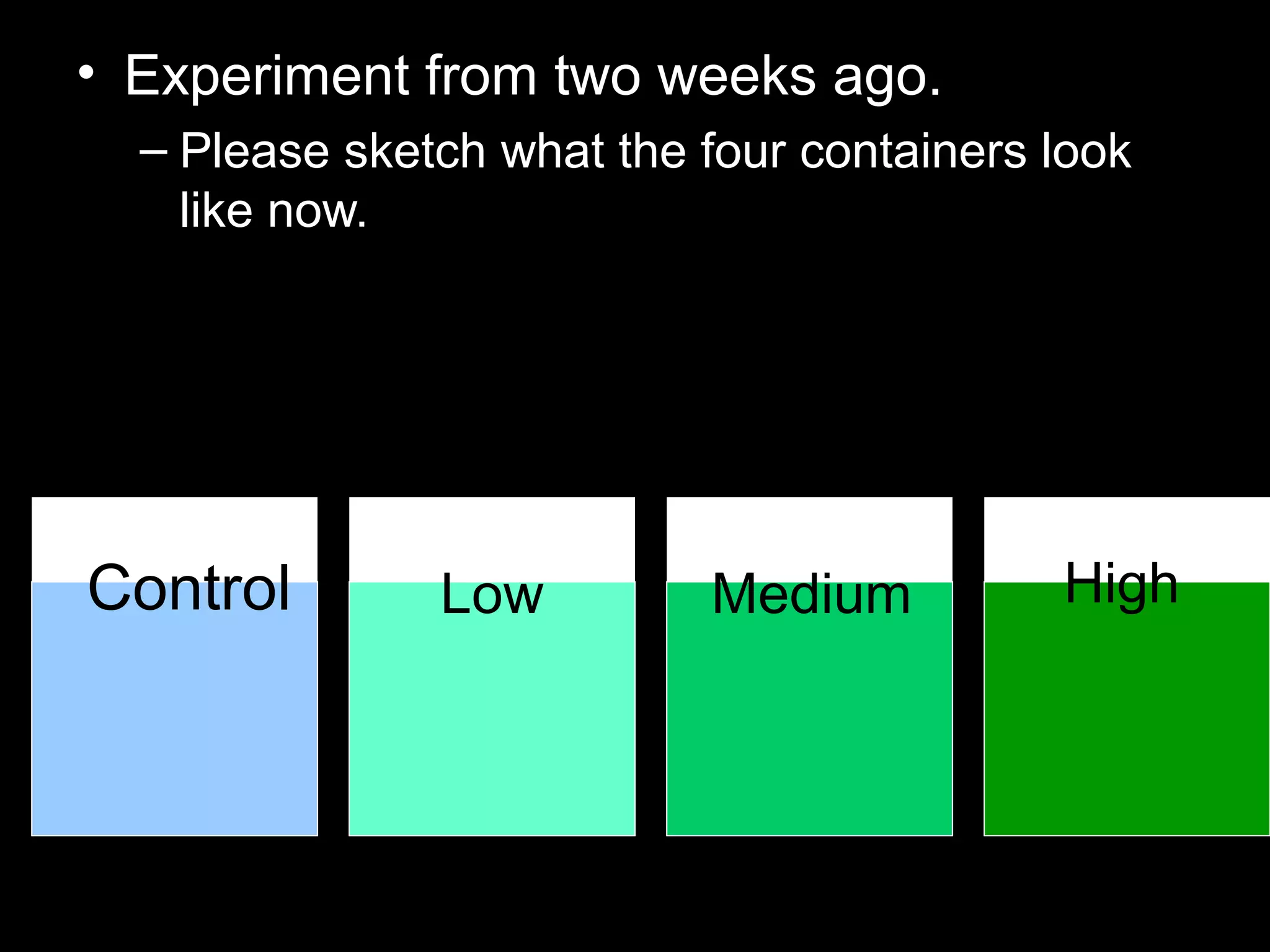 • Experiment from two weeks ago.

– Please sketch what the four containers look like now.

Control

Low

Medium

High